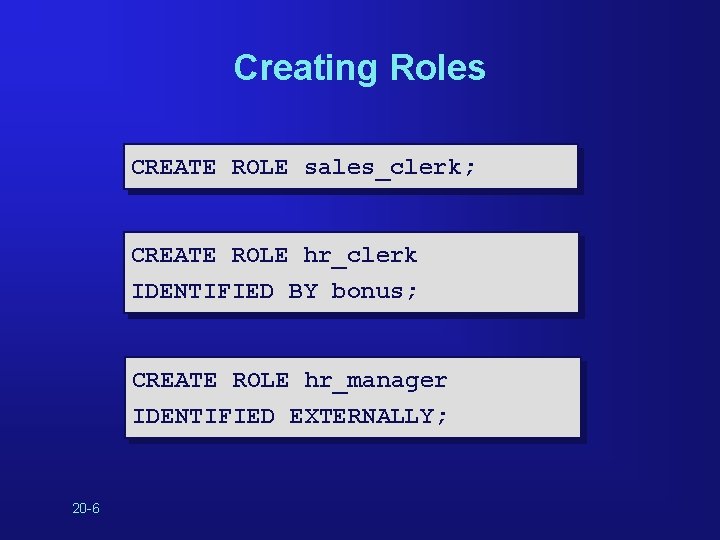 Creating Roles

CREATE ROLE sales_clerk;

CREATE ROLE hr_clerk
IDENTIFIED BY bonus;

CREATE ROLE hr_manager
IDENTIFIED EXTERNALLY;

20-6